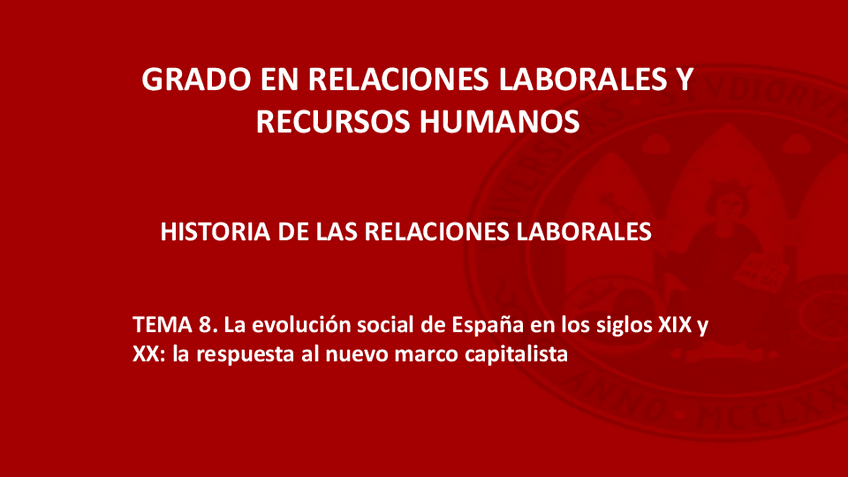 GRADO EN RELACIONES LABORALES Y RECURSOS HUMANOS

HISTORIA DE LAS RELACIONES LABORALES

TEMA 8. La evolución social de España en los siglos XIX y XX: la respuesta al nuevo marco capitalista